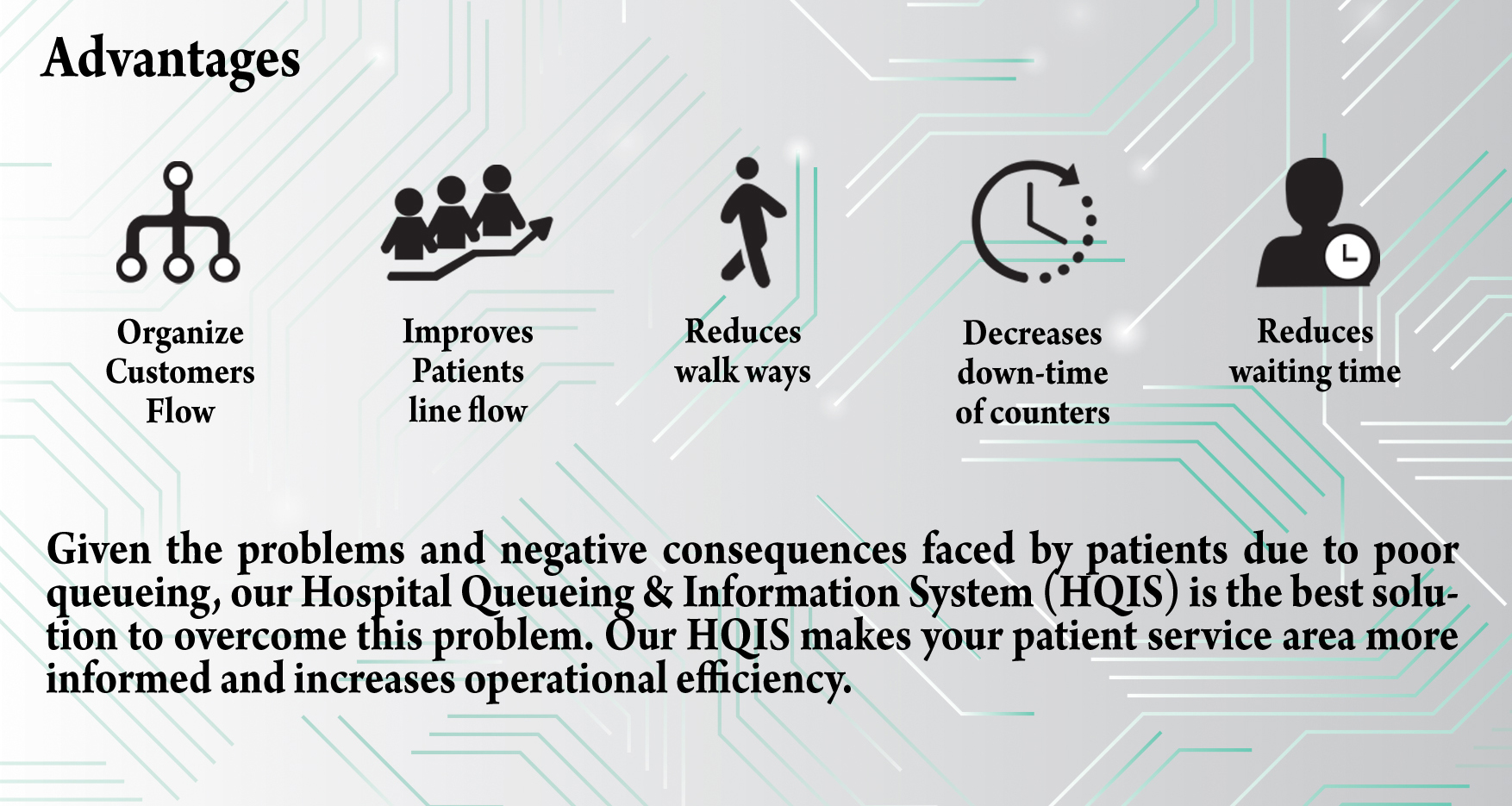 Advantages

Organize Customers Flow

Improves Patients line flow

Reduces walk ways

Decreases down-time of counters

Reduces waiting time

Given the problems and negative consequences faced by patients due to poor queueing, our Hospital Queueing & Information System (HQIS) is the best solution to overcome this problem. Our HQIS makes your patient service area more informed and increases operational efficiency.